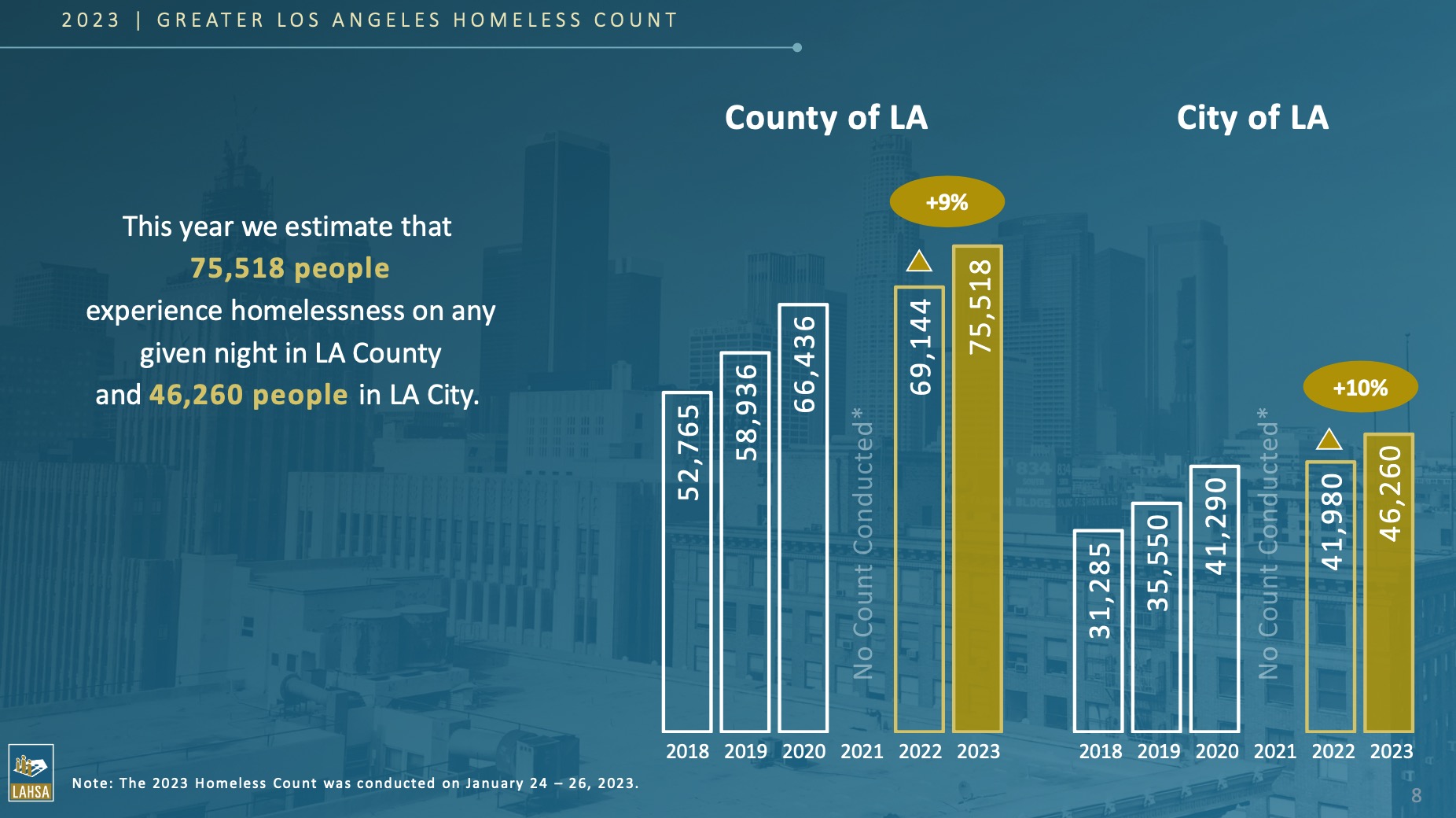 2023 | GREATER LOS ANGELES HOMELESS COUNT

This year we estimate that 75,518 people experience homelessness on any given night in LA County and 46,260 people in LA City.

County of LA

+9%

52,765
58,936
66,436
No Count Conducted*
69,144
75,518

2018 2019 2020 2021 2022 2023

City of LA

+10%

31,285
35,550
41,290
No Count Conducted*
41,980
46,260

2018 2019 2020 2021 2022 2023

LAHSA

Note: The 2023 Homeless Count was conducted on January 24 – 26, 2023.

8